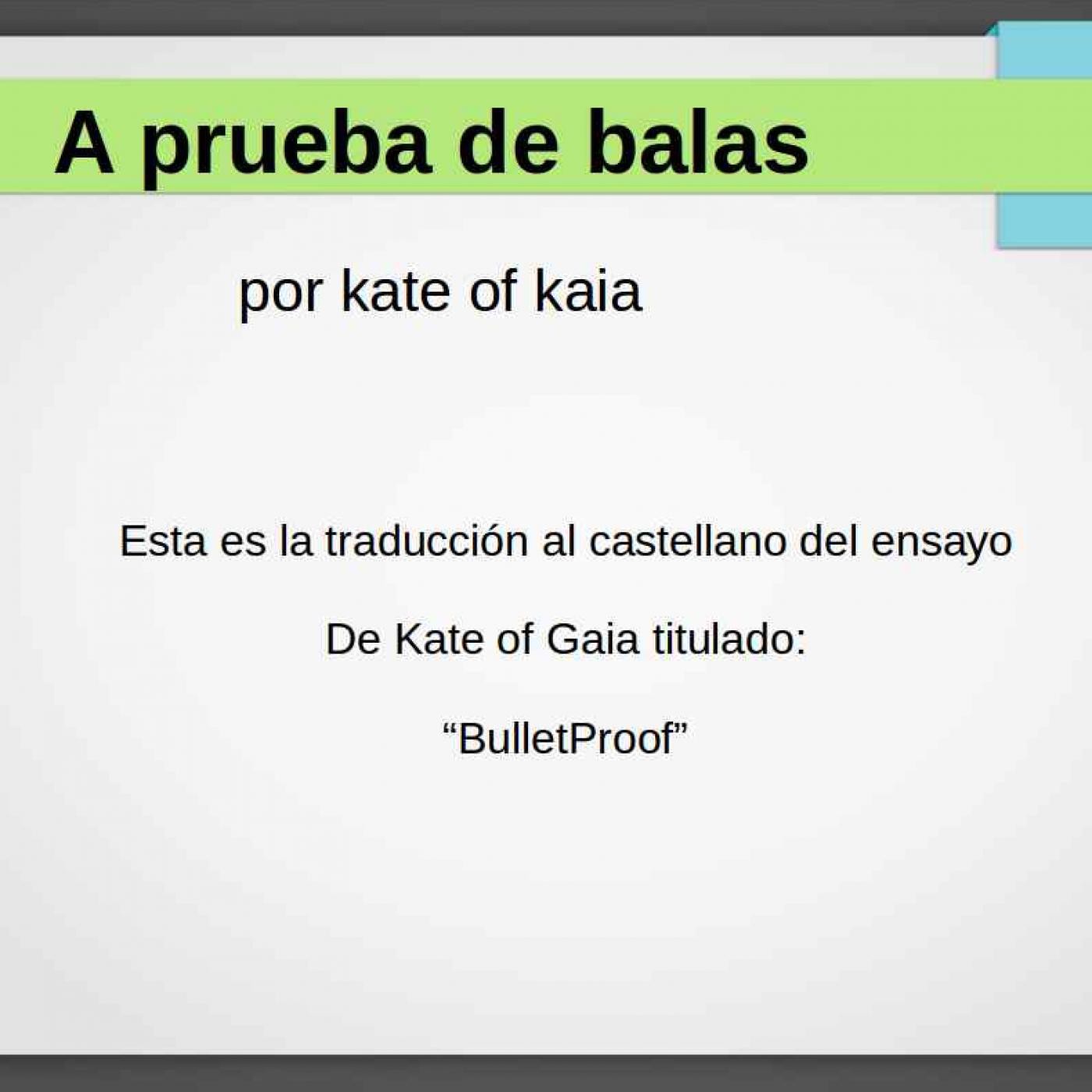 A prueba de balas

por kate of kaia

Esta es la traducción al castellano del ensayo

De Kate of Gaia titulado:

“BulletProof”